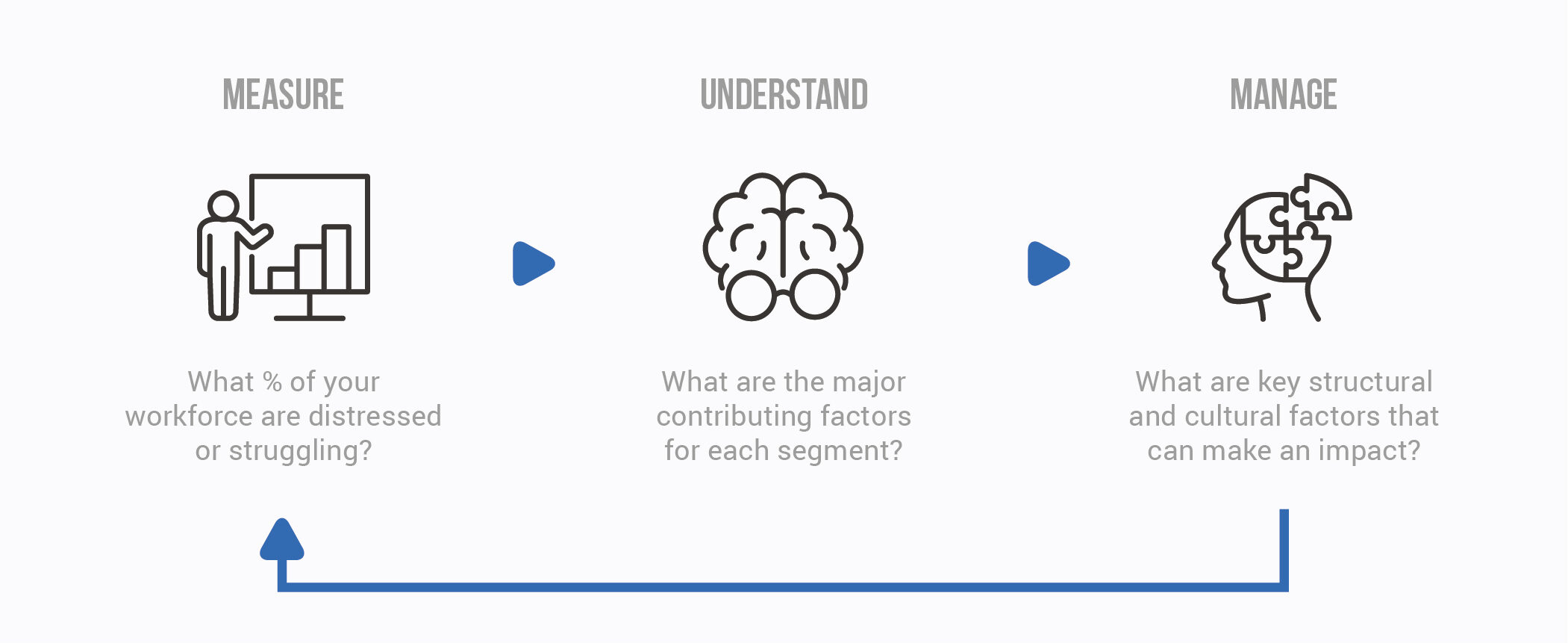 MEASURE

What % of your workforce are distressed or struggling?

UNDERSTAND

What are the major contributing factors for each segment?

MANAGE

What are key structural and cultural factors that can make an impact?